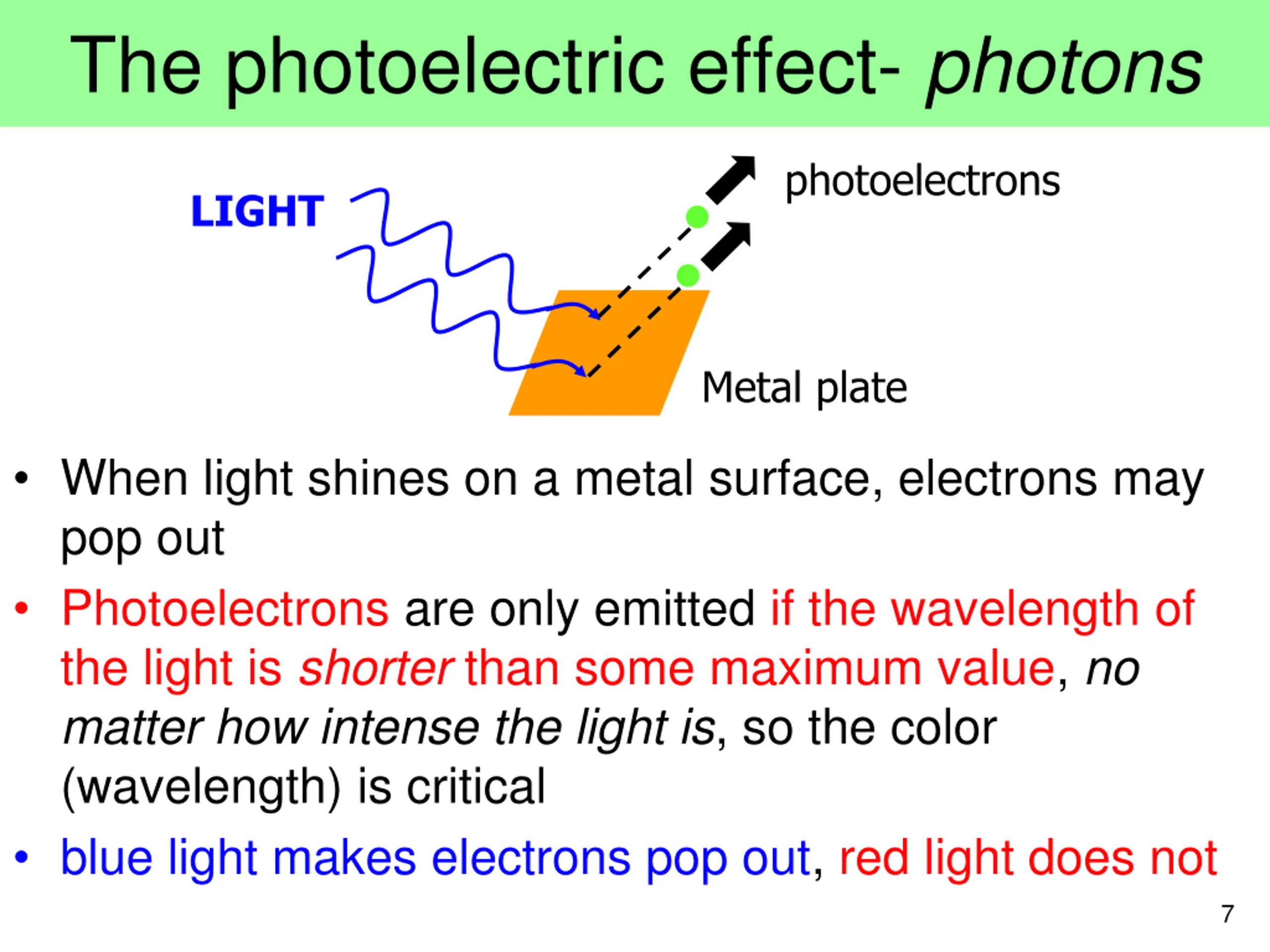 The photoelectric effect- photons

LIGHT

photoelectrons

Metal plate

• When light shines on a metal surface, electrons may pop out

• Photoelectrons are only emitted if the wavelength of the light is shorter than some maximum value, no matter how intense the light is, so the color (wavelength) is critical

• blue light makes electrons pop out, red light does not

7